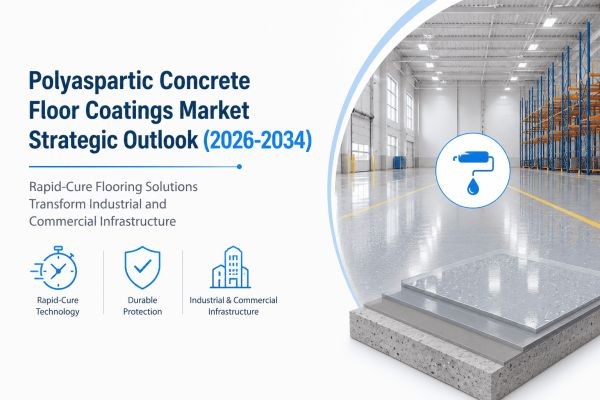 Polyaspartic Concrete Floor Coatings Market Strategic Outlook (2026-2034)

Rapid-Cure Flooring Solutions Transform Industrial and Commercial Infrastructure

Rapid-Cure Technology

Durable Protection

Industrial & Commercial Infrastructure